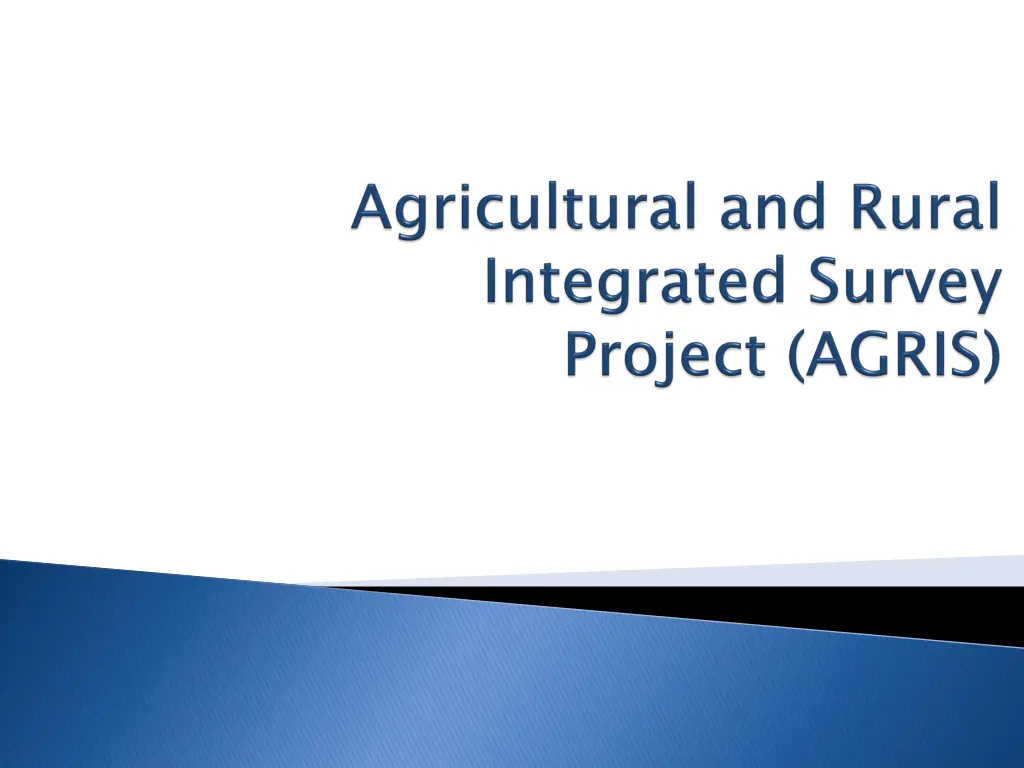 Agricultural and Rural Integrated Survey Project (AGRIS)